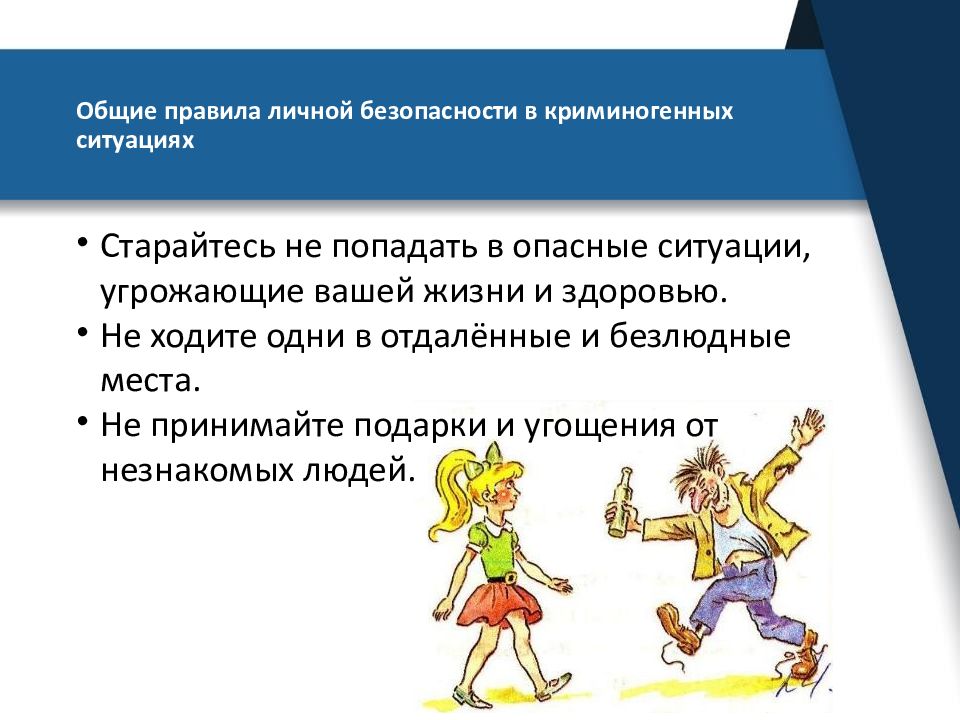 Общие правила личной безопасности в криминогенных ситуациях

• Старайтесь не попадать в опасные ситуации, угрожающие вашей жизни и здоровью.
• Не ходите одни в отдалённые и безлюдные места.
• Не принимайте подарки и угощения от незнакомых людей.